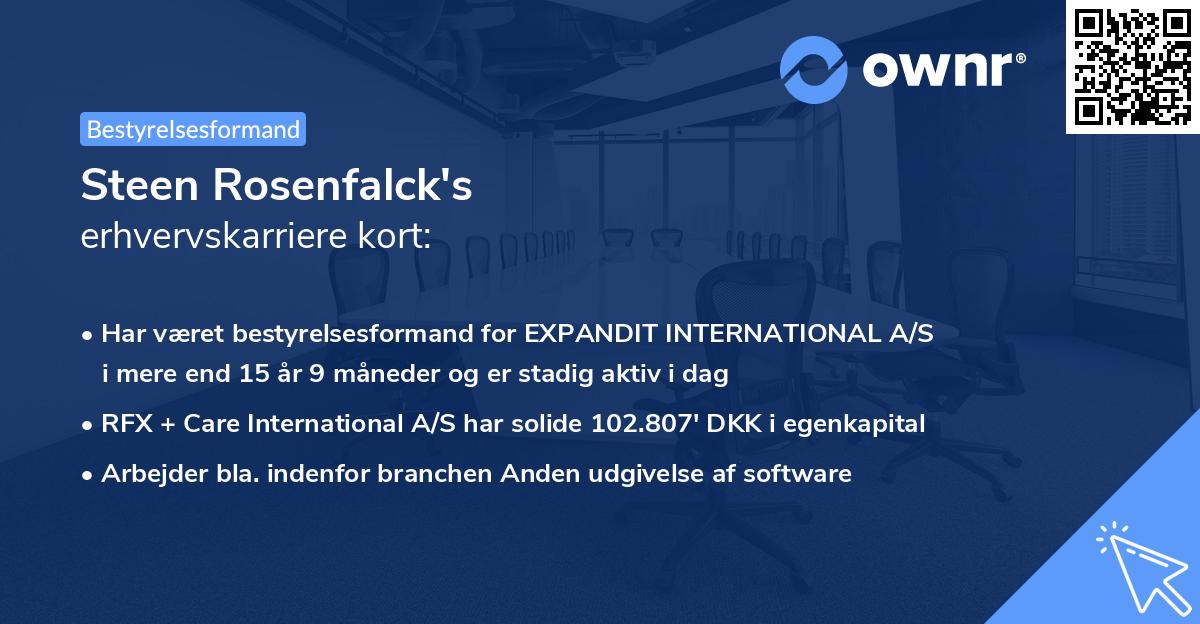 ownr®

Bestyrelsesformand

Steen Rosenfalck's
erhvervskarriere kort:

• Har været bestyrelsesformand for EXPANDIT INTERNATIONAL A/S i mere end 15 år 9 måneder og er stadig aktiv i dag
• RFX + Care International A/S har solide 102.807' DKK i egenkapital
• Arbejder bla. indenfor branchen Anden udgivelse af software